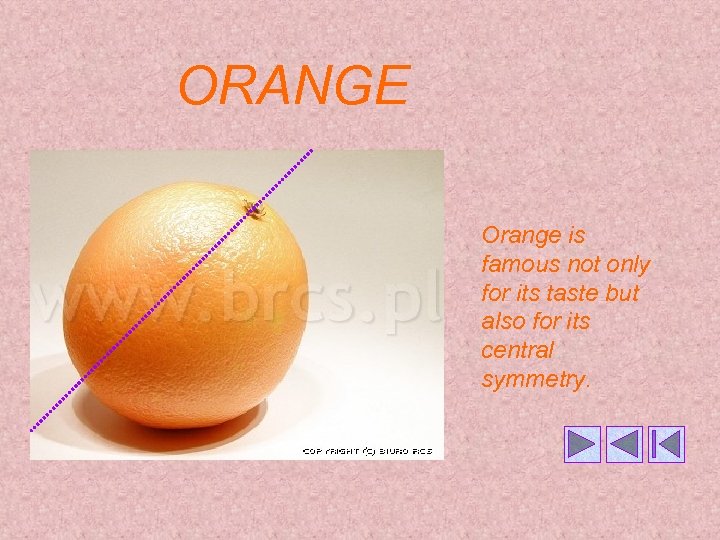 ORANGE

www.brcs.pl

COPYRIGHT (C) BIURO RCS

Orange is famous not only for its taste but also for its central symmetry.